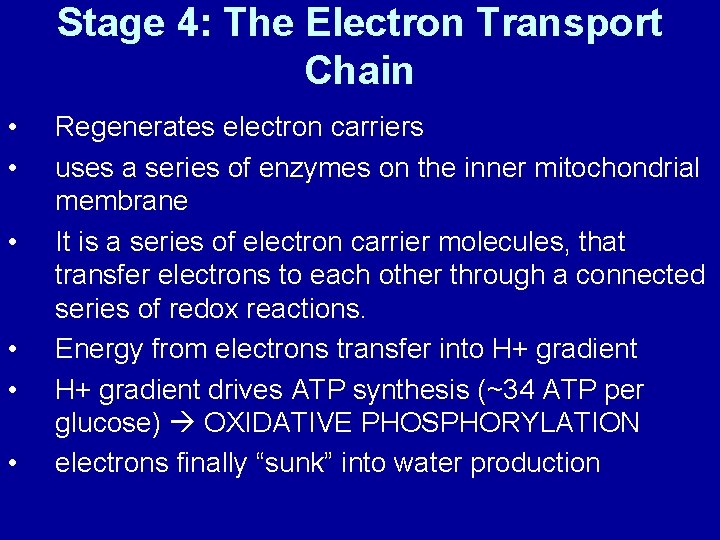 Stage 4: The Electron Transport Chain

• Regenerates electron carriers
• uses a series of enzymes on the inner mitochondrial membrane
• It is a series of electron carrier molecules, that transfer electrons to each other through a connected series of redox reactions.
• Energy from electrons transfer into H+ gradient
• H+ gradient drives ATP synthesis (~34 ATP per glucose) → OXIDATIVE PHOSPHORYLATION
• electrons finally “sunk” into water production